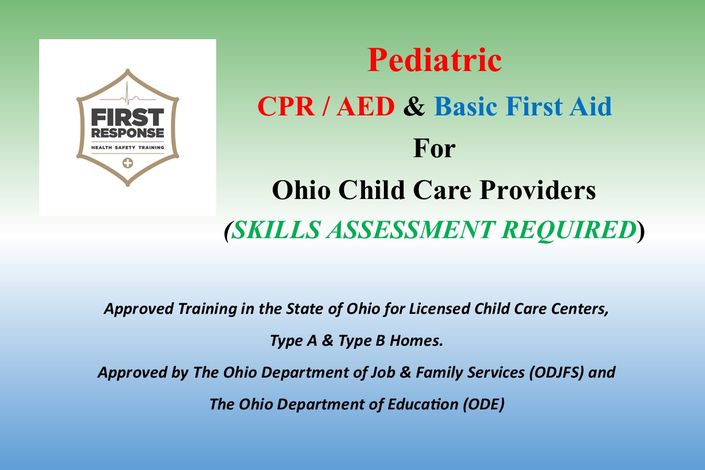 FIRST RESPONSE
HEALTH SAFETY TRAINING

Pediatric
CPR / AED & Basic First Aid
For
Ohio Child Care Providers
(SKILLS ASSESSMENT REQUIRED)

Approved Training in the State of Ohio for Licensed Child Care Centers, Type A & Type B Homes.
Approved by The Ohio Department of Job & Family Services (ODJFS) and The Ohio Department of Education (ODE)